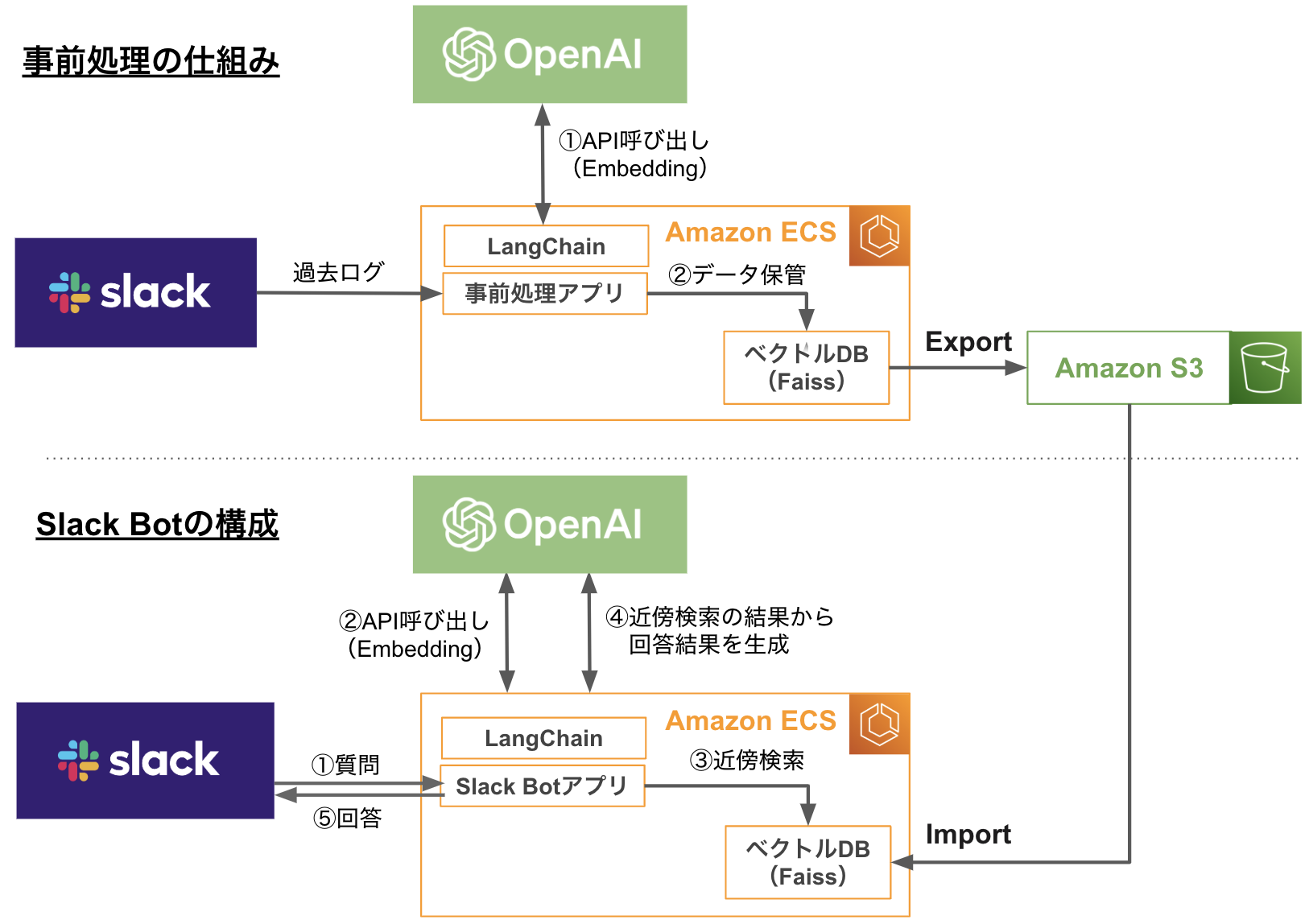 事前処理の仕組み

OpenAI

①API呼び出し
（Embedding）

slack

過去ログ

Amazon ECS

LangChain

事前処理アプリ

②データ保管

ベクトルDB
（Faiss）

Export

Amazon S3

Slack Botの構成

OpenAI

②API呼び出し
（Embedding）

④近傍検索の結果から
回答結果を生成

slack

①質問

⑤回答

Amazon ECS

LangChain

Slack Botアプリ

③近傍検索

ベクトルDB
（Faiss）

Import